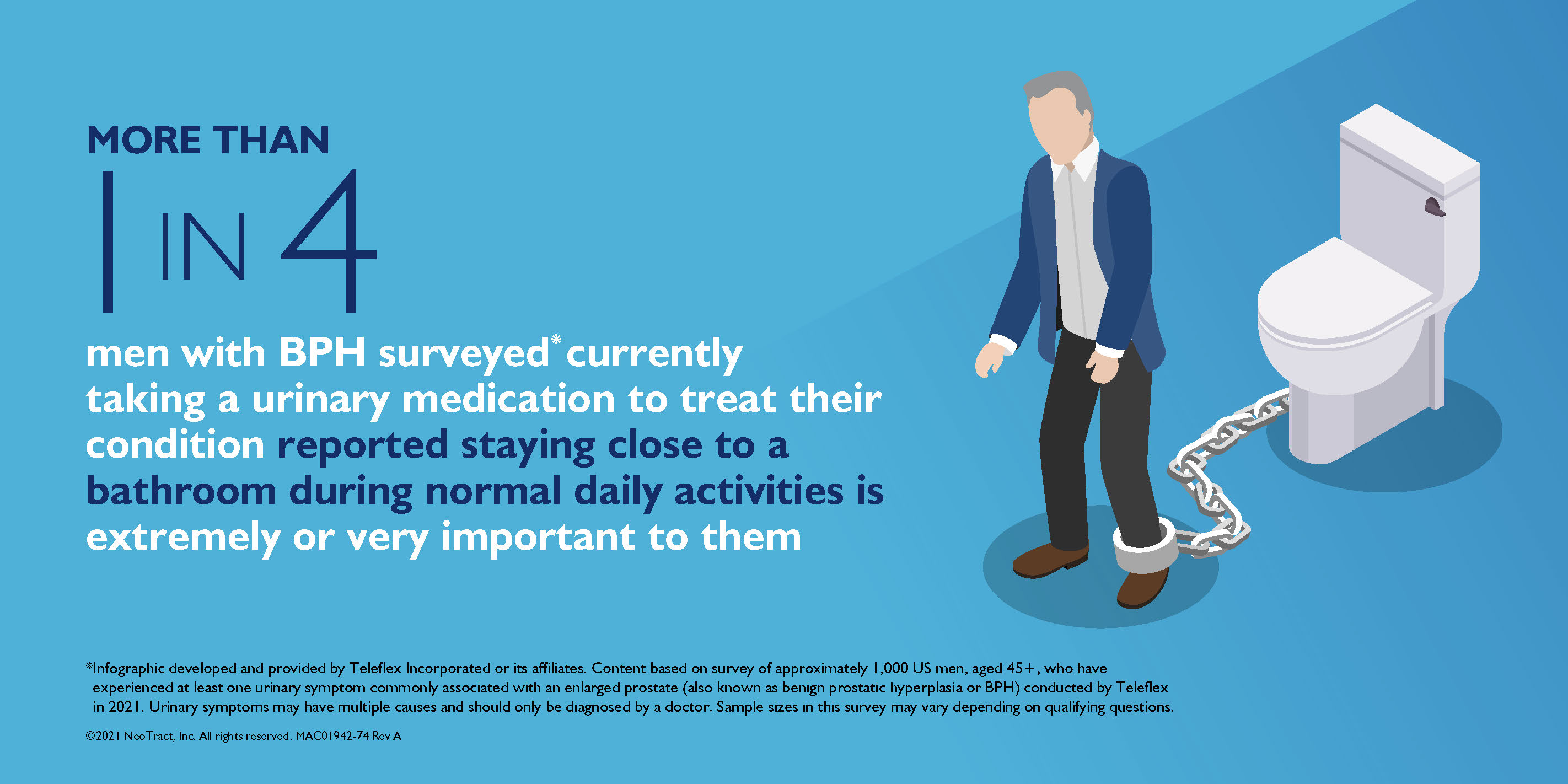 MORE THAN

1 IN 4

men with BPH surveyed* currently taking a urinary medication to treat their condition reported staying close to a bathroom during normal daily activities is extremely or very important to them

*Infographic developed and provided by Teleflex Incorporated or its affiliates. Content based on survey of approximately 1,000 US men, aged 45+, who have experienced at least one urinary symptom commonly associated with an enlarged prostate (also known as benign prostatic hyperplasia or BPH) conducted by Teleflex in 2021. Urinary symptoms may have multiple causes and should only be diagnosed by a doctor. Sample sizes in this survey may vary depending on qualifying questions.

©2021 NeoTract, Inc. All rights reserved. MAC01942-74 Rev A